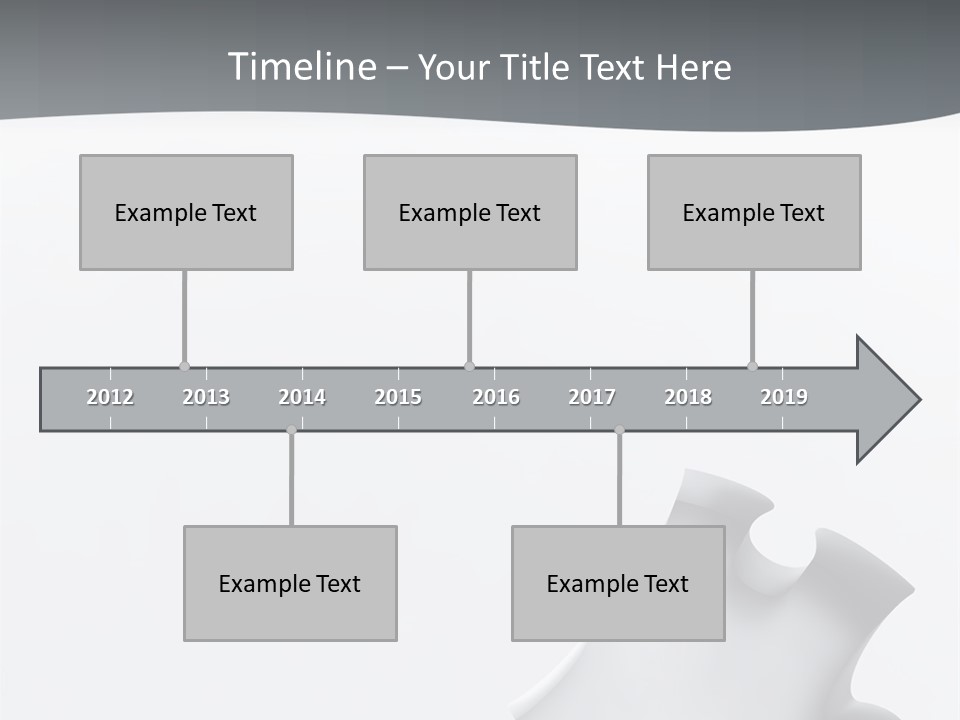 Timeline – Your Title Text Here

Example Text

Example Text

Example Text

2012 2013 2014 2015 2016 2017 2018 2019

Example Text

Example Text